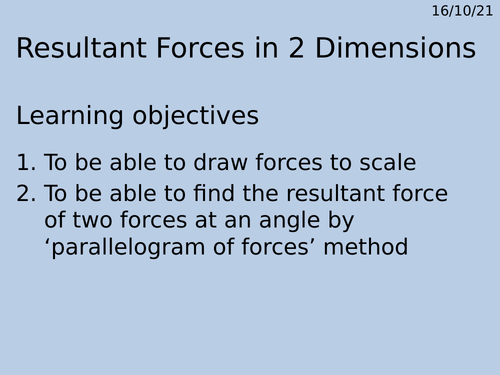 16/10/21

Resultant Forces in 2 Dimensions

Learning objectives

1. To be able to draw forces to scale
2. To be able to find the resultant force of two forces at an angle by ‘parallelogram of forces’ method